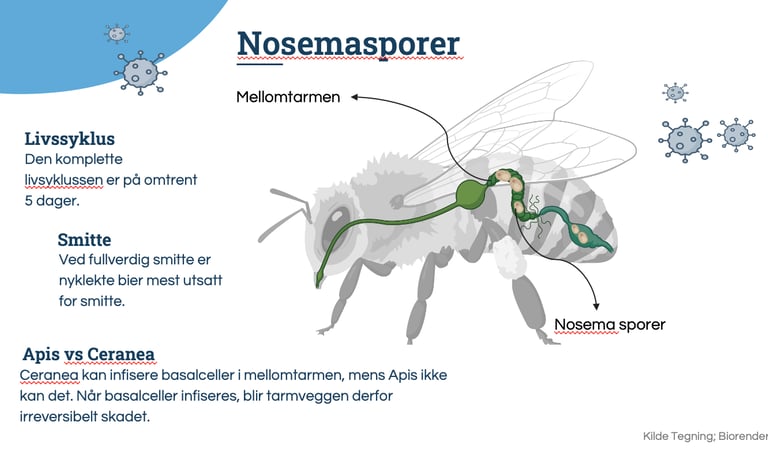 Nosemasporer

Mellomtarmen

Livssyklus
Den komplette livsyklussen er på omtrent 5 dager.

Smitte
Ved fullverdig smitte er nyklekte bier mest utsatt for smitte.

Nosema sporer

Apis vs Ceranea
Ceranea kan infisere basalceller i mellomtarmen, mens Apis ikke kan det. Når basalceller infiseres, blir tarmveggen derfor irreversibelt skadet.

Kilde Tegning; Biorender